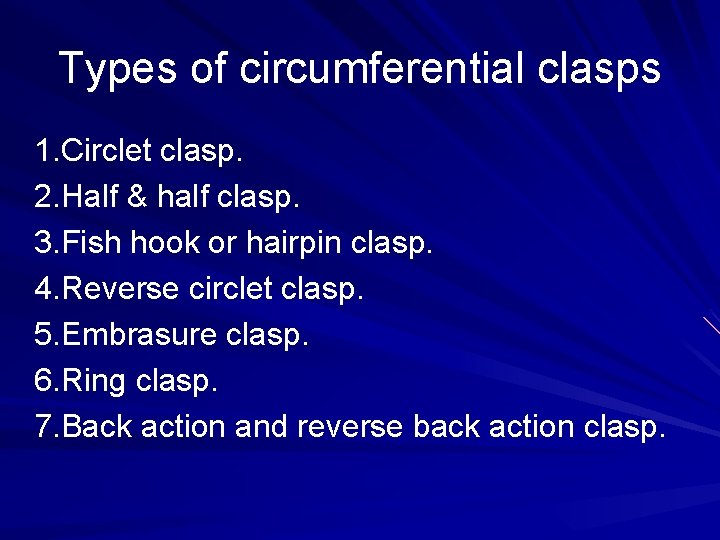 Types of circumferential clasps

1.Circlet clasp.
2.Half & half clasp.
3.Fish hook or hairpin clasp.
4.Reverse circlet clasp.
5.Embrasure clasp.
6.Ring clasp.
7.Back action and reverse back action clasp.